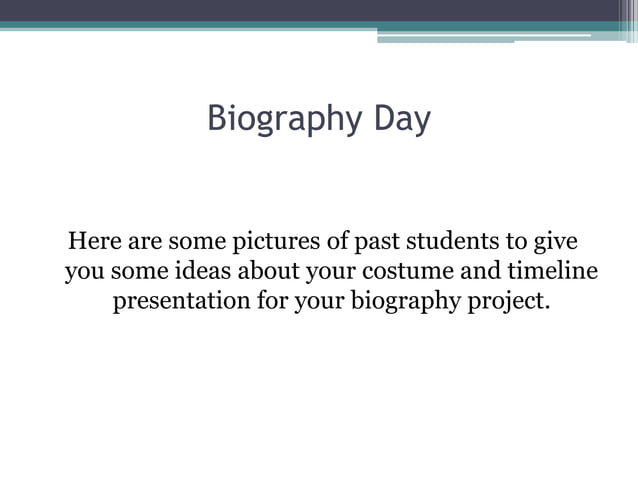 Biography Day

Here are some pictures of past students to give you some ideas about your costume and timeline presentation for your biography project.